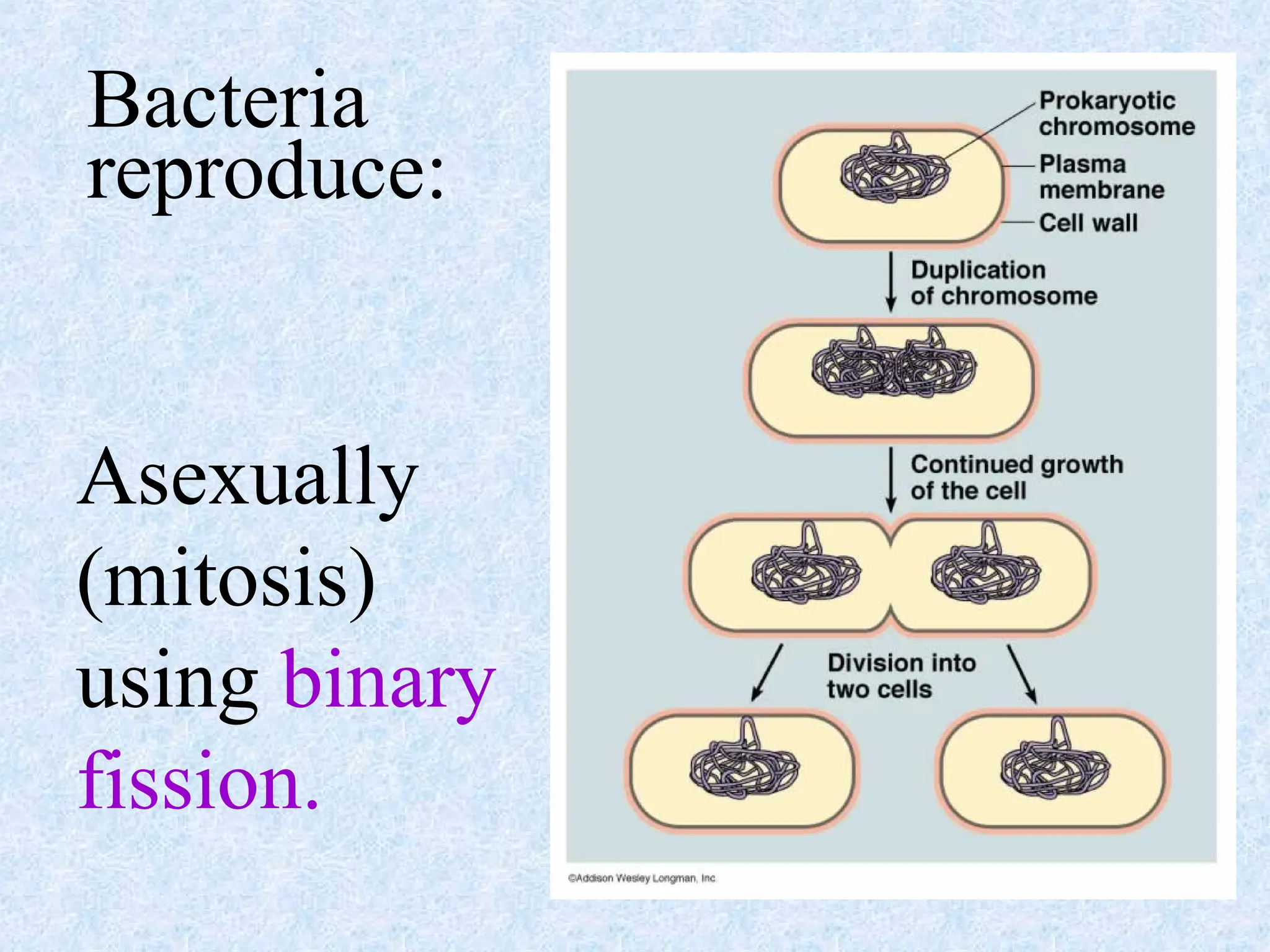 Bacteria reproduce:

Asexually (mitosis) using binary fission.

Prokaryotic chromosome

Plasma membrane

Cell wall

Duplication of chromosome

Continued growth of the cell

Division into two cells

©Addison Wesley Longman, Inc.